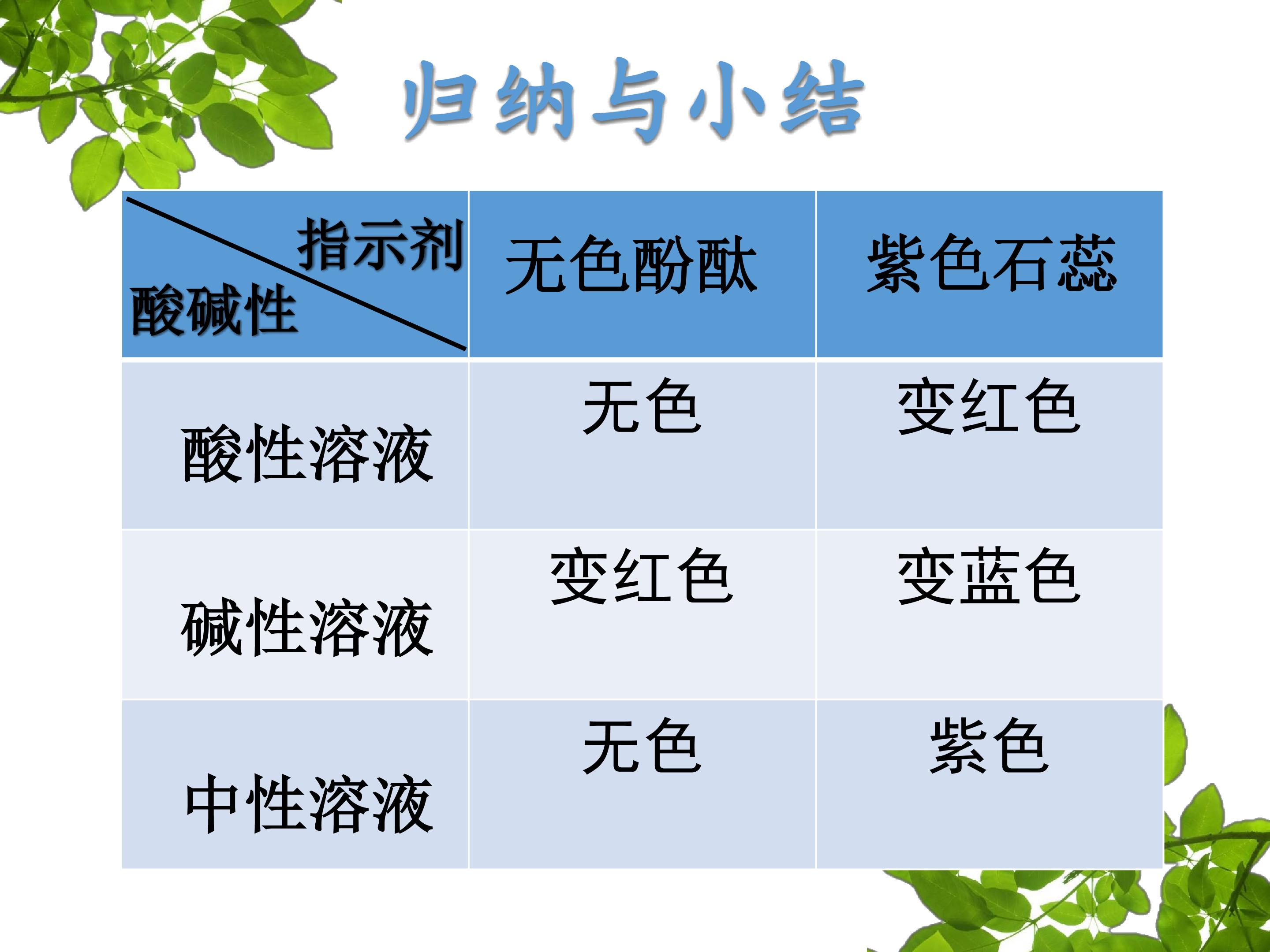 归纳与小结

| 指示剂 酸碱性 | 无色酚酞 | 紫色石蕊 |
|---|---|---|
| 酸性溶液 | 无色 | 变红色 |
| 碱性溶液 | 变红色 | 变蓝色 |
| 中性溶液 | 无色 | 紫色 |